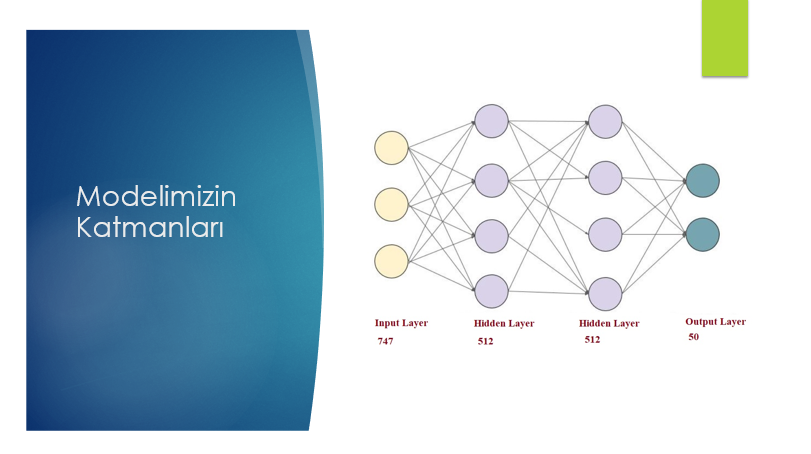 Modelimizin Katmanları

Input Layer
747

Hidden Layer
512

Hidden Layer
512

Output Layer
50